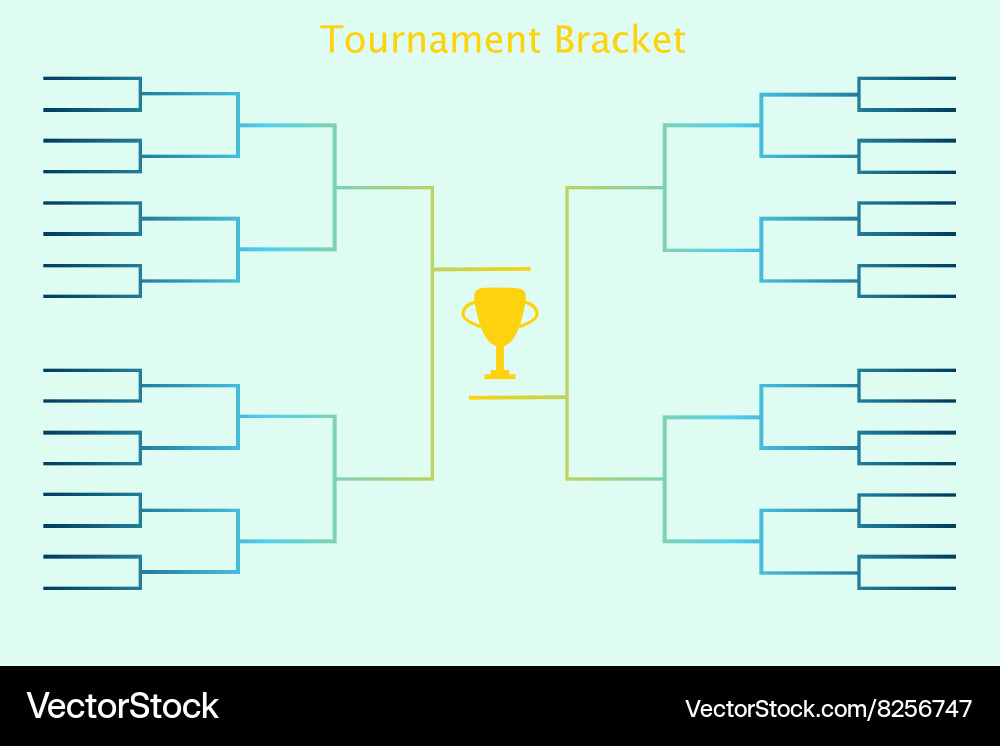 Tournament Bracket

VectorStock

VectorStock.com/8256747